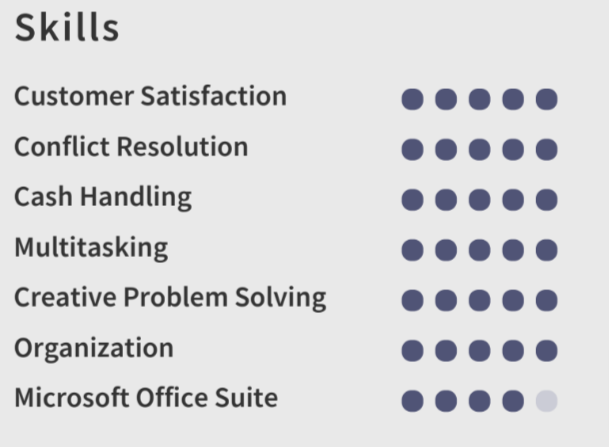 Skills

Customer Satisfaction

Conflict Resolution

Cash Handling

Multitasking

Creative Problem Solving

Organization

Microsoft Office Suite